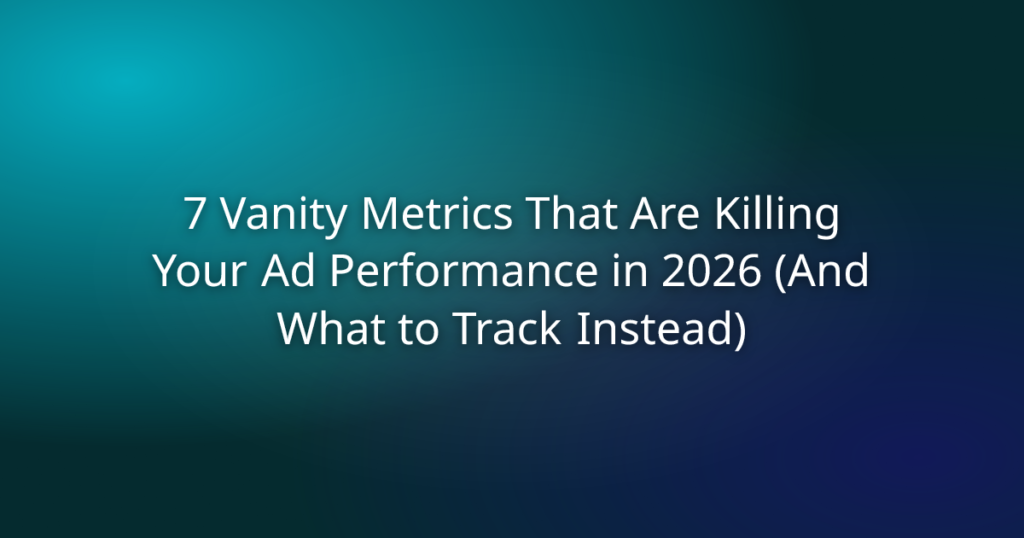 7 Vanity Metrics That Are Killing Your Ad Performance in 2026 (And What to Track Instead)